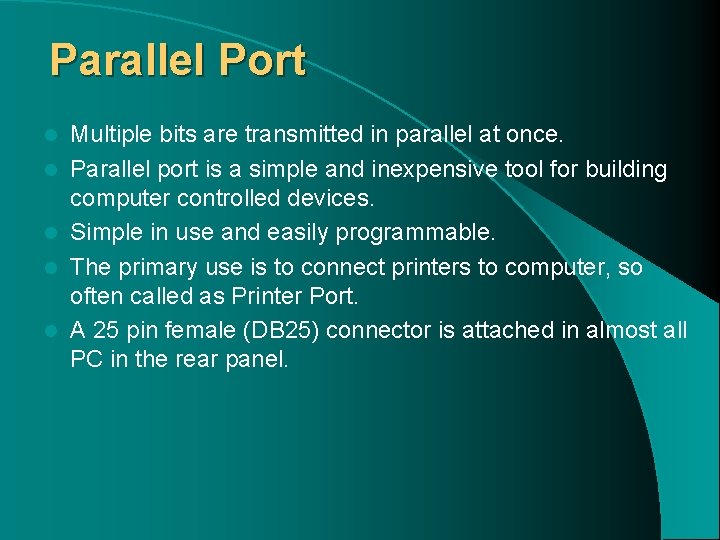 Parallel Port

- Multiple bits are transmitted in parallel at once.
- Parallel port is a simple and inexpensive tool for building computer controlled devices.
- Simple in use and easily programmable.
- The primary use is to connect printers to computer, so often called as Printer Port.
- A 25 pin female (DB25) connector is attached in almost all PC in the rear panel.